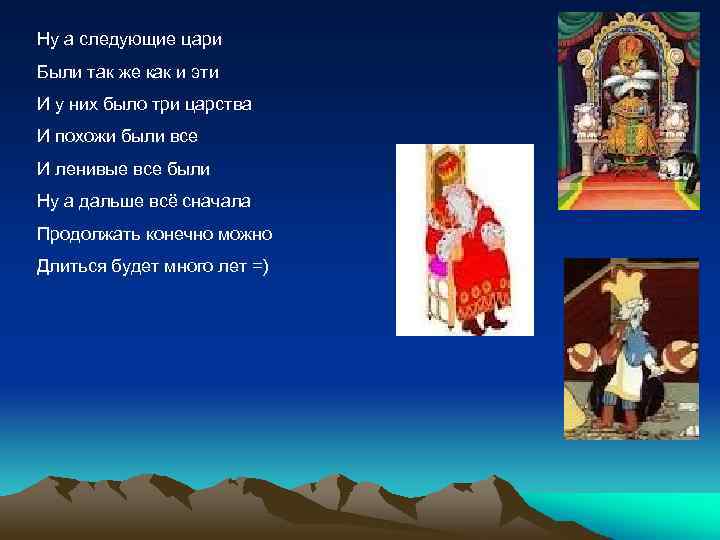 Ну а следующие цари
Были так же как и эти
И у них было три царства
И похожи были все
И ленивые все были
Ну а дальше всё сначала
Продолжать конечно можно
Длиться будет много лет =)